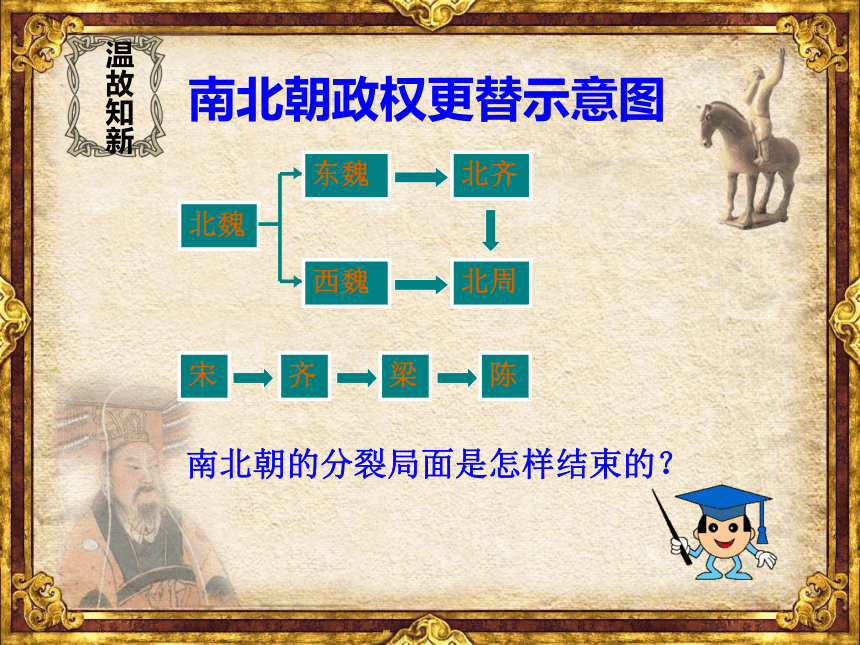 温故知新

南北朝政权更替示意图

北魏

东魏

北齐

西魏

北周

宋

齐

梁

陈

南北朝的分裂局面是怎样结束的？